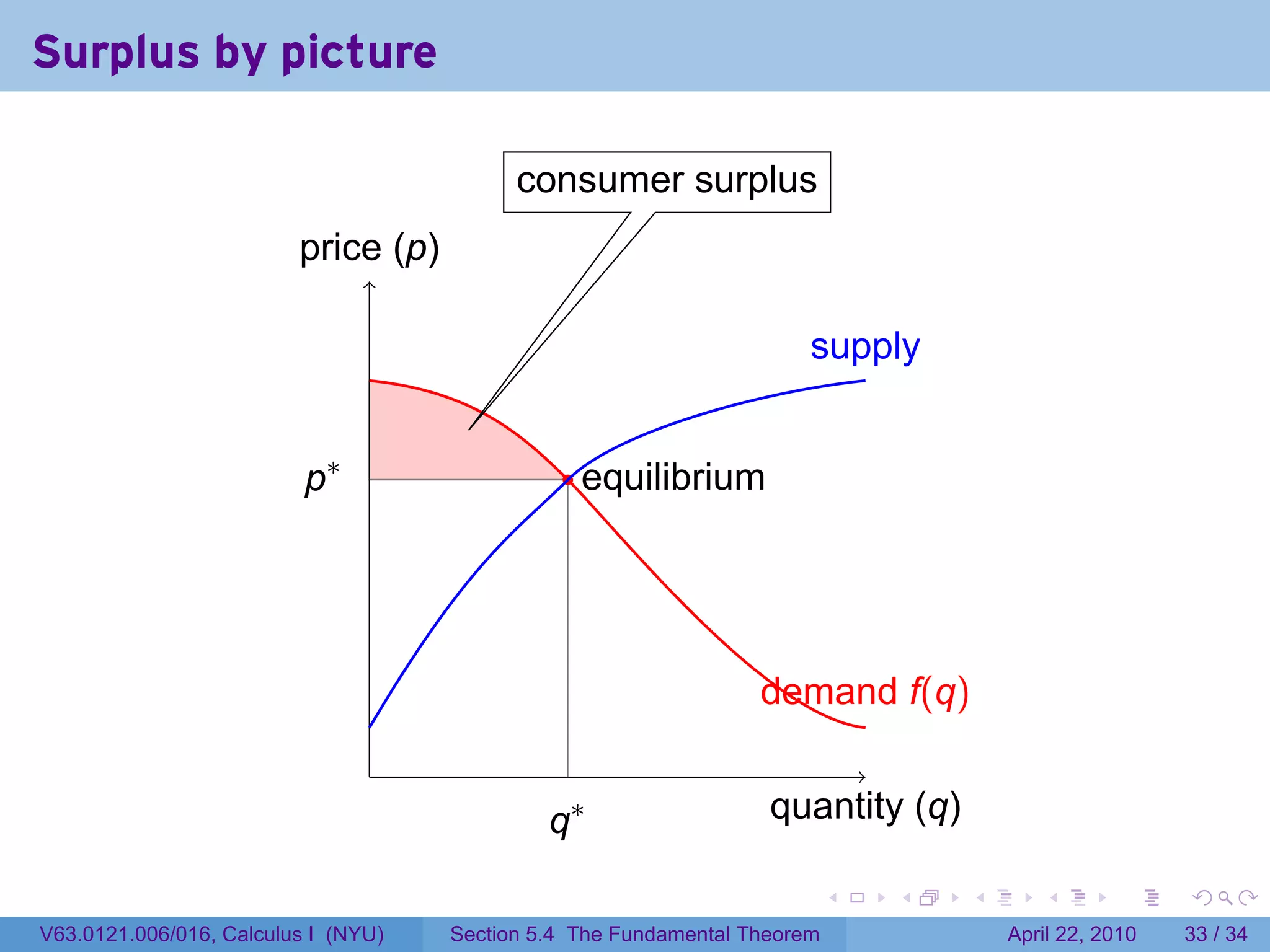 Surplus by picture

consumer surplus

price ($p$)

supply

$p^*$

equilibrium

demand $f(q)$

$q^*$

quantity ($q$)

V63.0121.006/016, Calculus I (NYU)
Section 5.4 The Fundamental Theorem
April 22, 2010
33 / 34